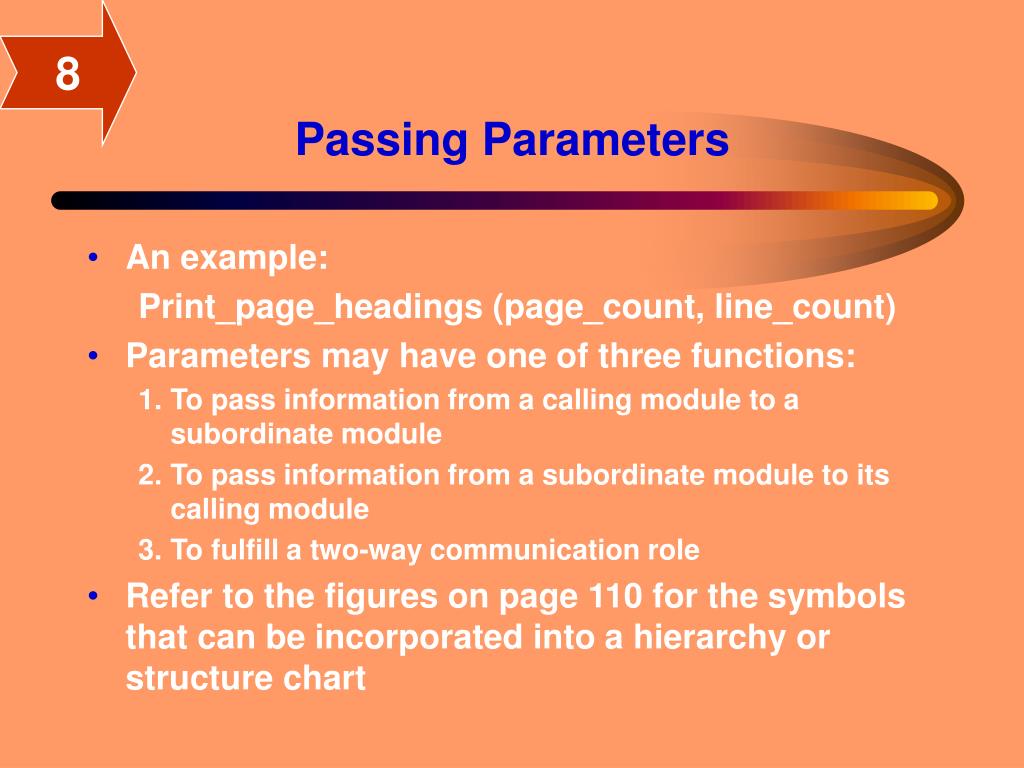 8

Passing Parameters

• An example:
Print_page_headings (page_count, line_count)
• Parameters may have one of three functions:
1. To pass information from a calling module to a subordinate module
2. To pass information from a subordinate module to its calling module
3. To fulfill a two-way communication role
• Refer to the figures on page 110 for the symbols that can be incorporated into a hierarchy or structure chart